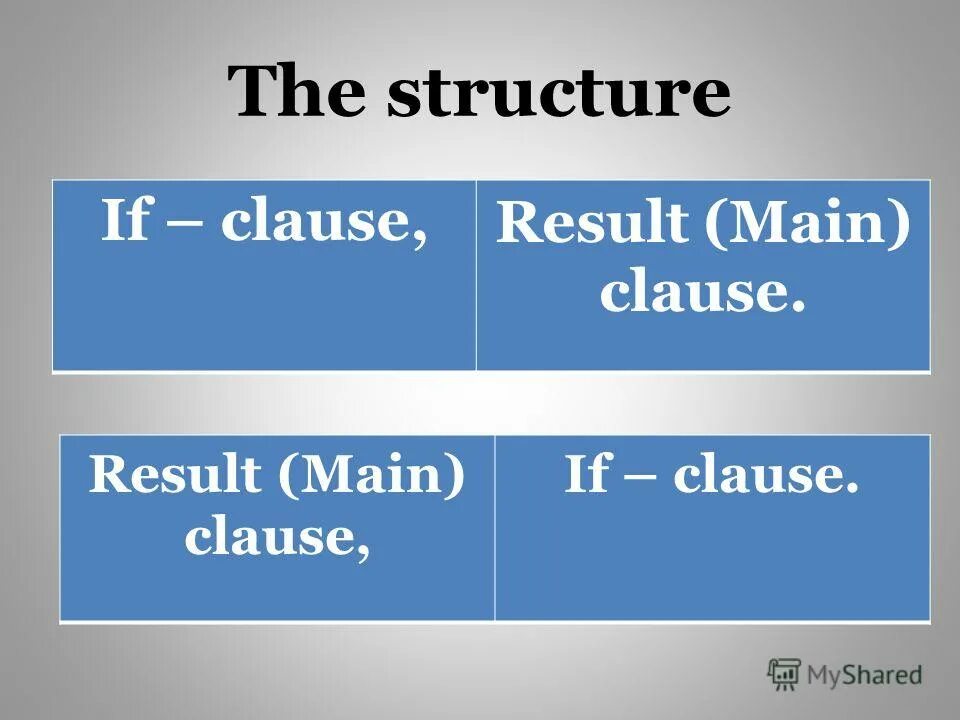 The structure

| If – clause, | Result (Main) clause. |
|---|---|

| Result (Main) clause, | If – clause. |
|---|---|

MyShared